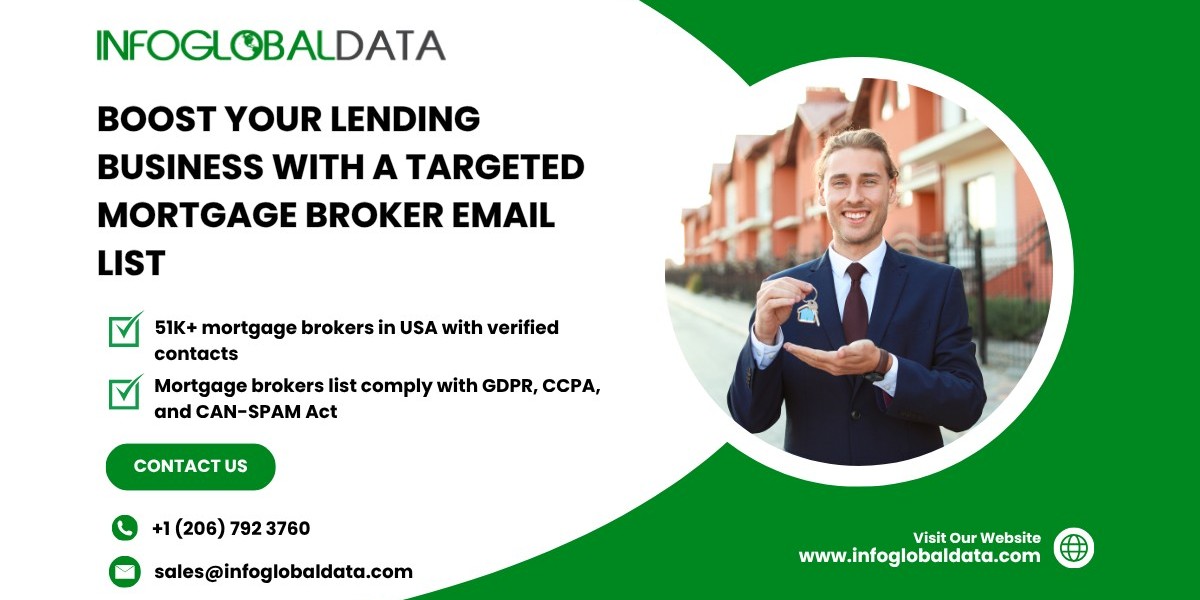 INFOGLOBALDATA

BOOST YOUR LENDING BUSINESS WITH A TARGETED MORTGAGE BROKER EMAIL LIST

51K+ mortgage brokers in USA with verified contacts

Mortgage brokers list comply with GDPR, CCPA, and CAN-SPAM Act

CONTACT US

+1 (206) 792 3760

sales@infoglobaldata.com

Visit Our Website
www.infoglobaldata.com